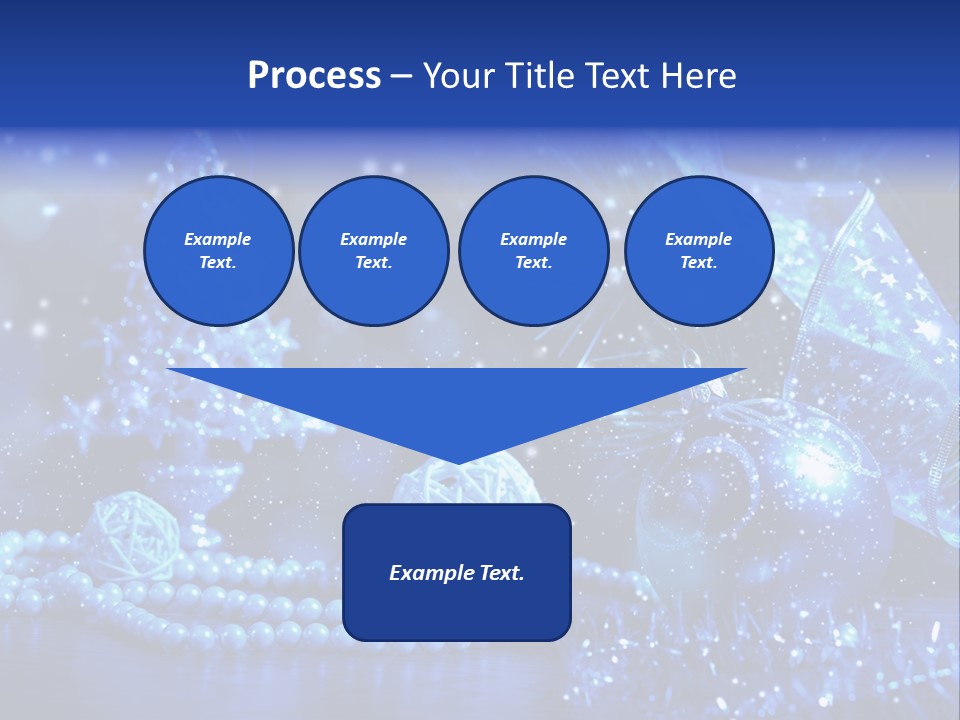 Process – Your Title Text Here

Example Text.

Example Text.

Example Text.

Example Text.

Example Text.